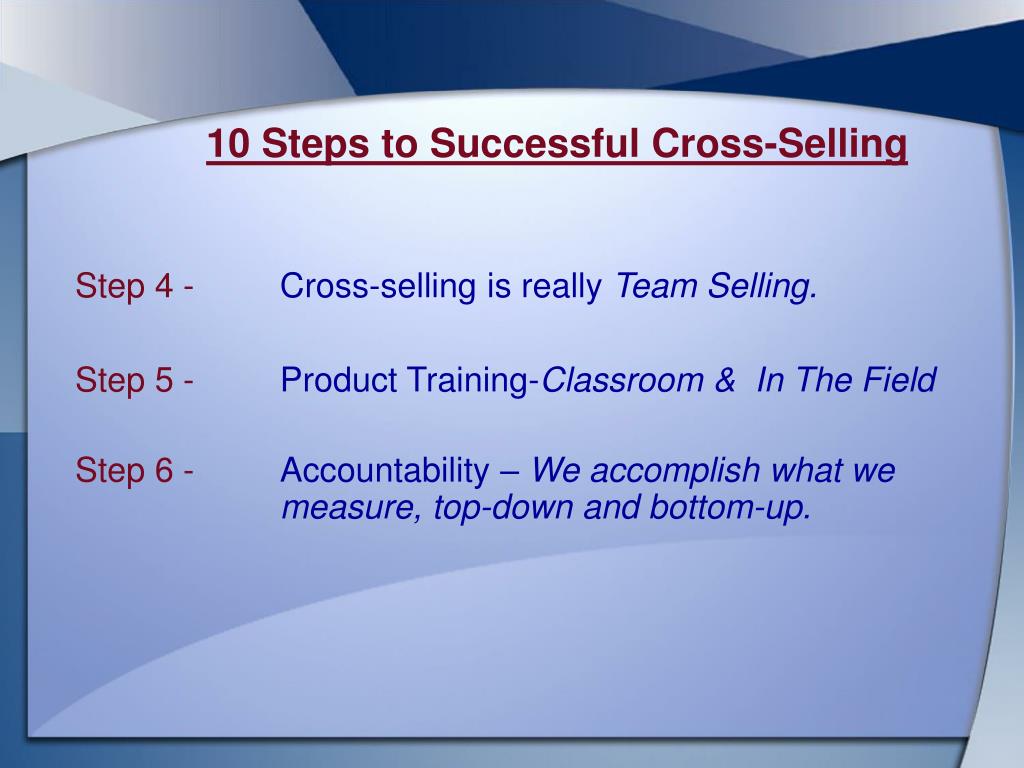 10 Steps to Successful Cross-Selling

Step 4 - Cross-selling is really Team Selling.

Step 5 - Product Training-Classroom & In The Field

Step 6 - Accountability – We accomplish what we measure, top-down and bottom-up.